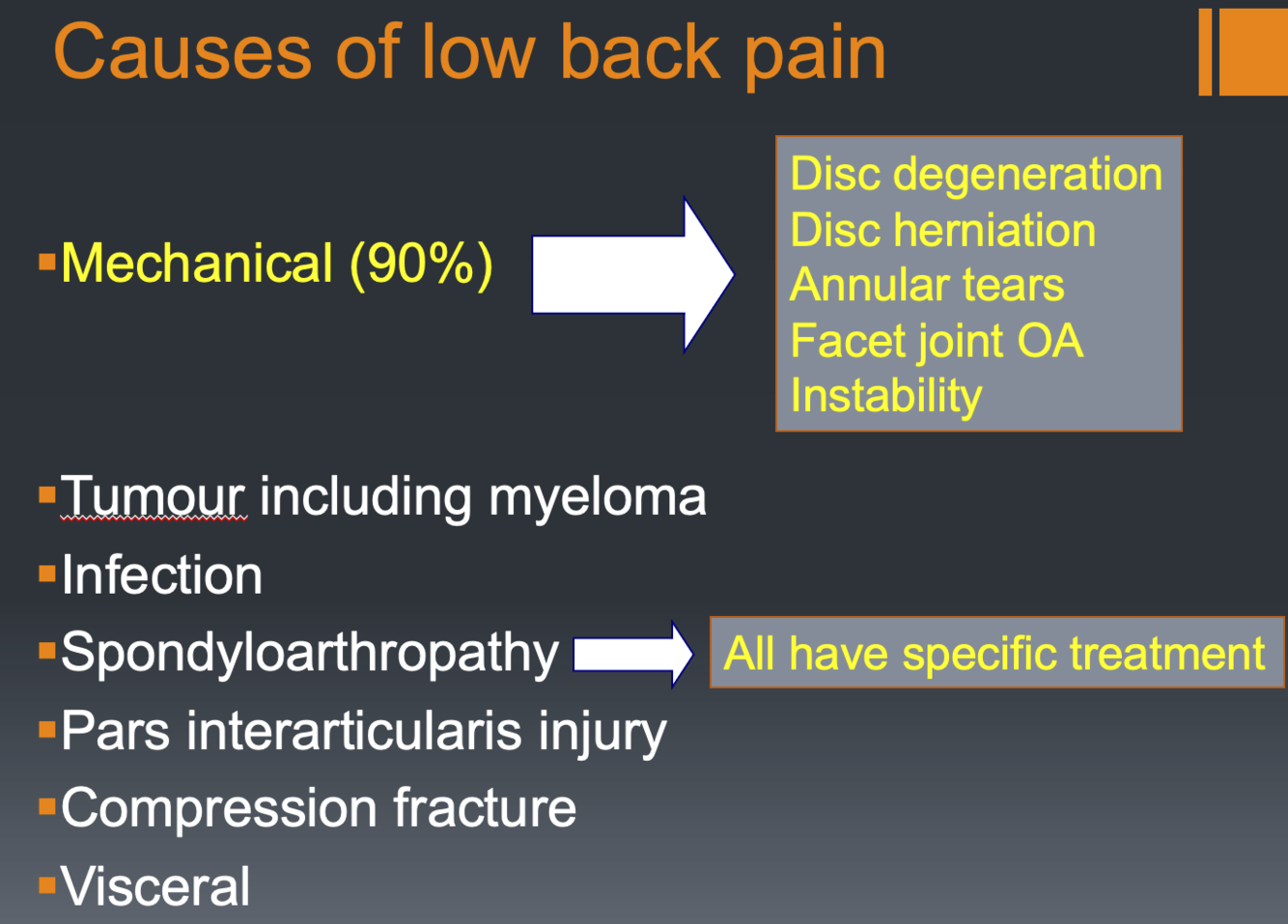 Causes of low back pain

Mechanical (90%)

Disc degeneration
Disc herniation
Annular tears
Facet joint OA
Instability

Tumour including myeloma

Infection

Spondyloarthropathy

All have specific treatment

Pars interarticularis injury

Compression fracture

Visceral